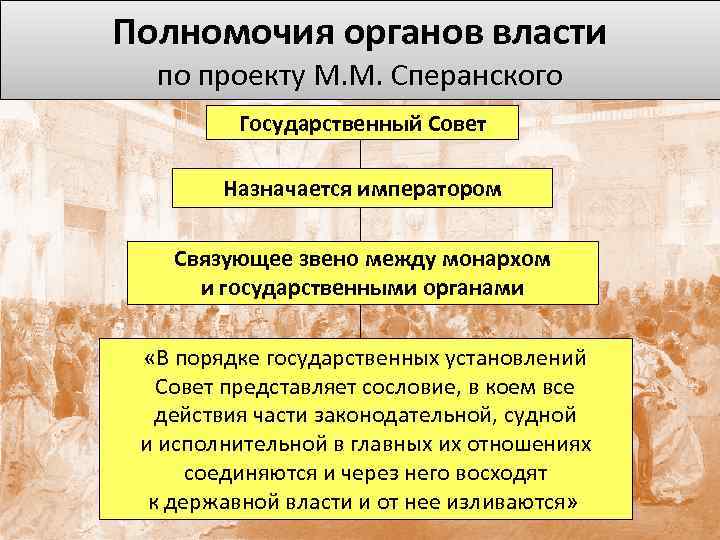 Полномочия органов власти
по проекту М.М. Сперанского

Государственный Совет

Назначается императором

Связующее звено между монархом и государственными органами

«В порядке государственных установлений Совет представляет сословие, в коем все действия части законодательной, судной и исполнительной в главных их отношениях соединяются и через него восходят к державной власти и от нее изливаются»